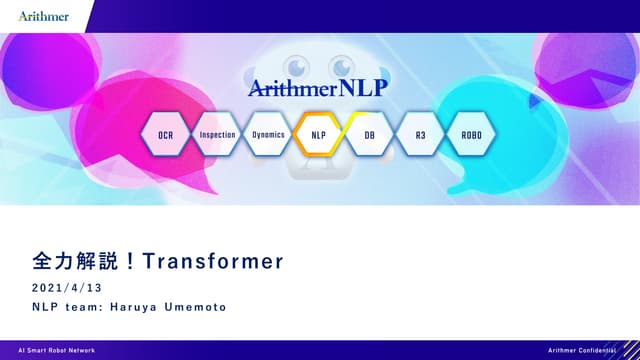 Arithmer

ArithmerNLP

OCR

Inspection

Dynamics

NLP

DB

R3

ROBO

全力解説！Transformer

2021/4/13

NLP team: Haruya Umemoto

AI Smart Robot Network

Arithmer Confidential